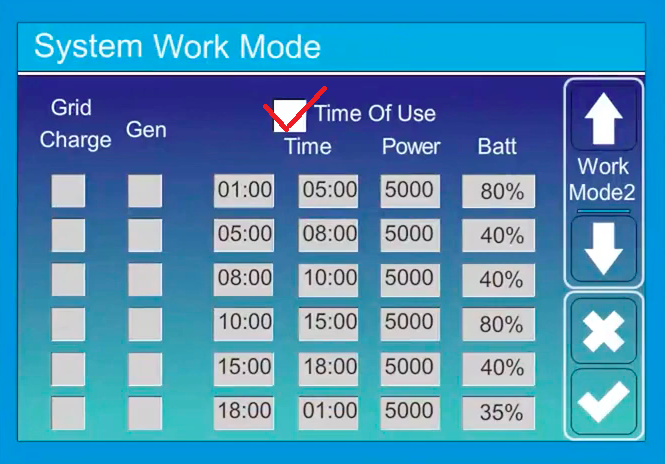 System Work Mode

Time Of Use

| Grid Charge | Gen | Time | | Power | Batt |
|---|---|---|---|---|---|
| | | 01:00 | 05:00 | 5000 | 80% |
| | | 05:00 | 08:00 | 5000 | 40% |
| | | 08:00 | 10:00 | 5000 | 40% |
| | | 10:00 | 15:00 | 5000 | 80% |
| | | 15:00 | 18:00 | 5000 | 40% |
| | | 18:00 | 01:00 | 5000 | 35% |

Work Mode2